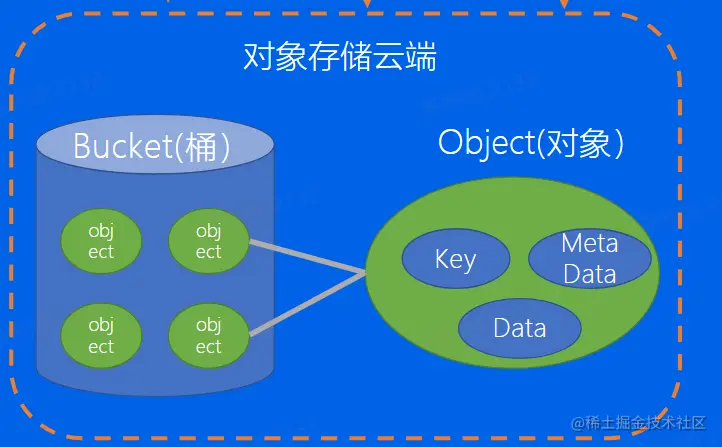 对象存储云端

Bucket(桶)

object

object

object

object

Object(对象)

Key

Meta Data

Data

@稀土掘金技术社区